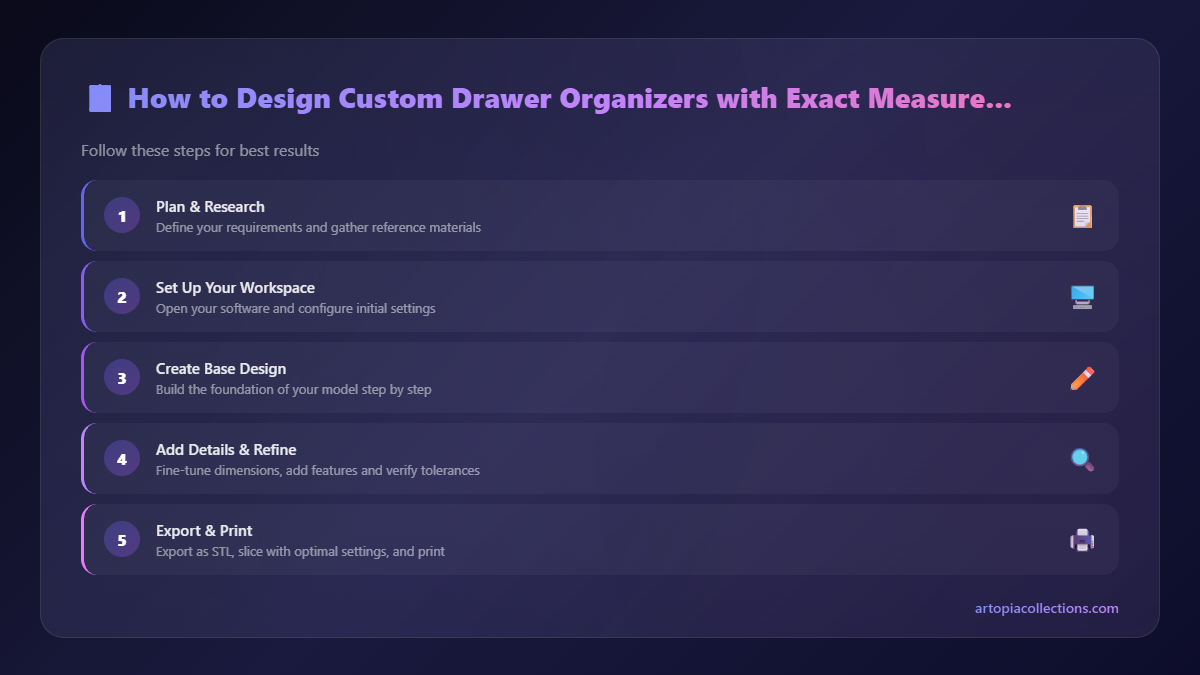 How to Design Custom Drawer Organizers with Exact Measure...

Follow these steps for best results

1 Plan & Research
Define your requirements and gather reference materials

2 Set Up Your Workspace
Open your software and configure initial settings

3 Create Base Design
Build the foundation of your model step by step

4 Add Details & Refine
Fine-tune dimensions, add features and verify tolerances

5 Export & Print
Export as STL, slice with optimal settings, and print

artopiacollections.com